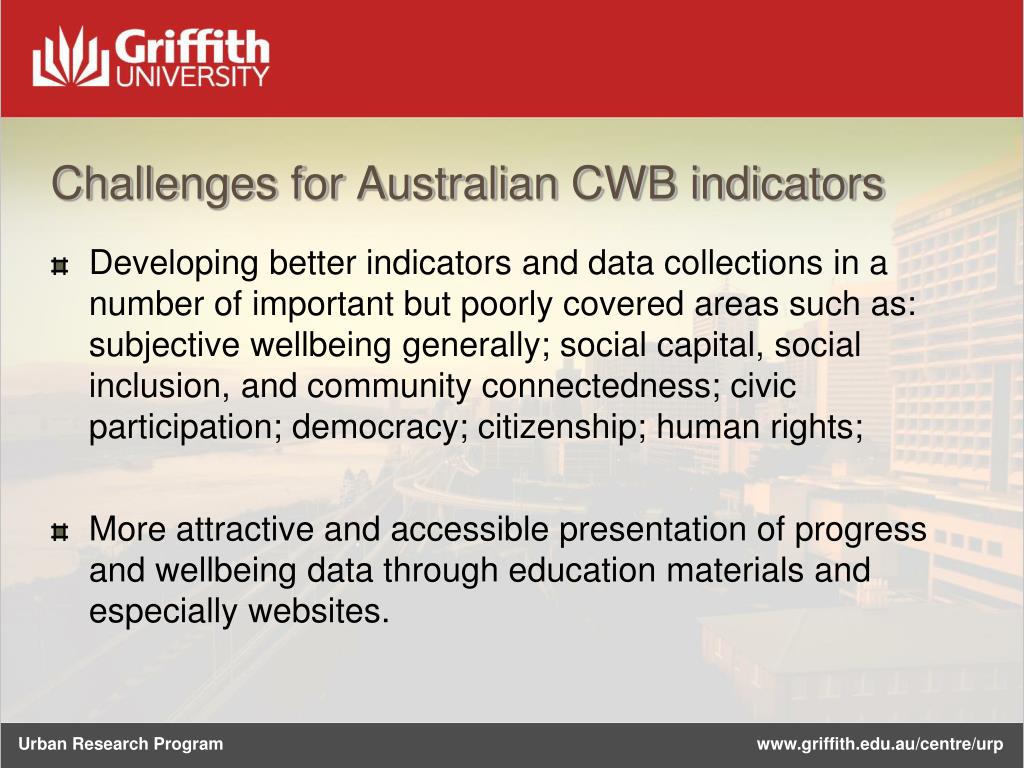 Griffith
UNIVERSITY

Challenges for Australian CWB indicators

Developing better indicators and data collections in a number of important but poorly covered areas such as: subjective wellbeing generally; social capital, social inclusion, and community connectedness; civic participation; democracy; citizenship; human rights;

More attractive and accessible presentation of progress and wellbeing data through education materials and especially websites.

Urban Research Program

www.griffith.edu.au/centre/urp